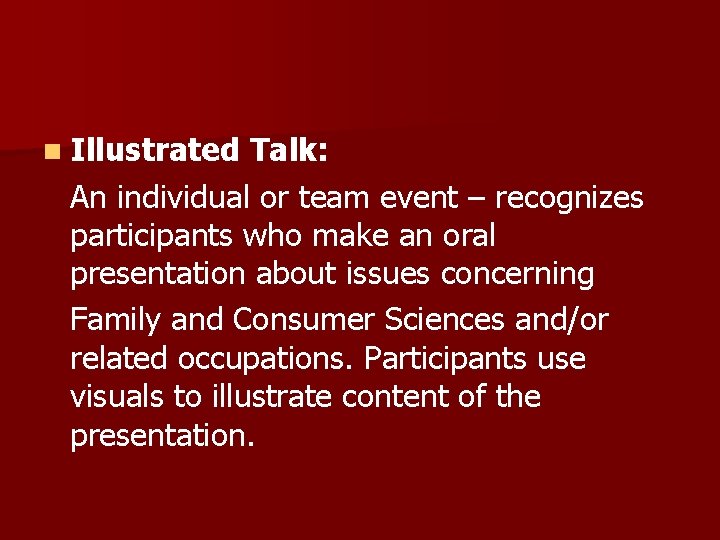 Illustrated Talk:

An individual or team event – recognizes participants who make an oral presentation about issues concerning

Family and Consumer Sciences and/or related occupations. Participants use visuals to illustrate content of the presentation.